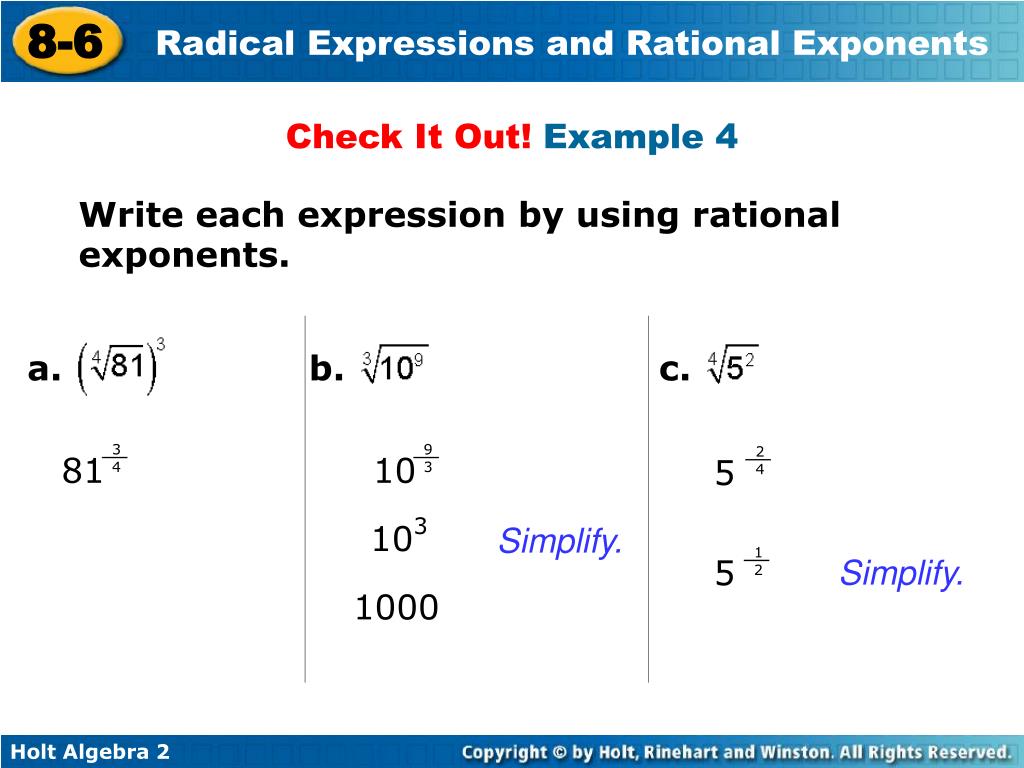 8-6 Radical Expressions and Rational Exponents

Check It Out! Example 4

Write each expression by using rational exponents.

a. $\left(\sqrt[4]{81}\right)^3$

$81^{\frac{3}{4}}$

b. $\sqrt[3]{10^9}$

$10^{\frac{9}{3}}$

$10^3$ Simplify.

1000

c. $\sqrt[4]{5^2}$

$5^{\frac{2}{4}}$

$5^{\frac{1}{2}}$ Simplify.

Holt Algebra 2

Copyright © by Holt, Rinehart and Winston. All Rights Reserved.